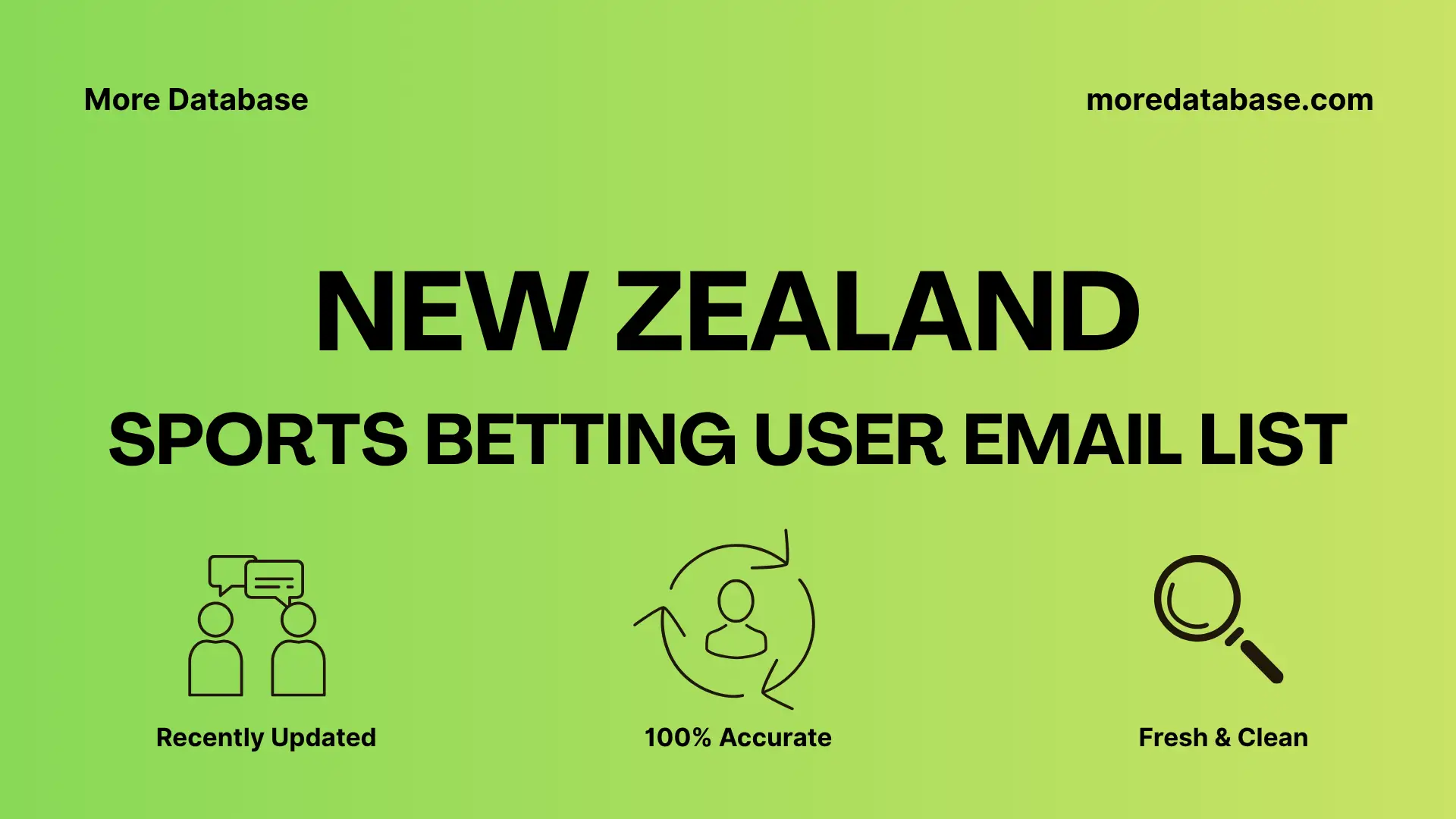 More Database

moredatabase.com

NEW ZEALAND

SPORTS BETTING USER EMAIL LIST

Recently Updated

100% Accurate

Fresh & Clean